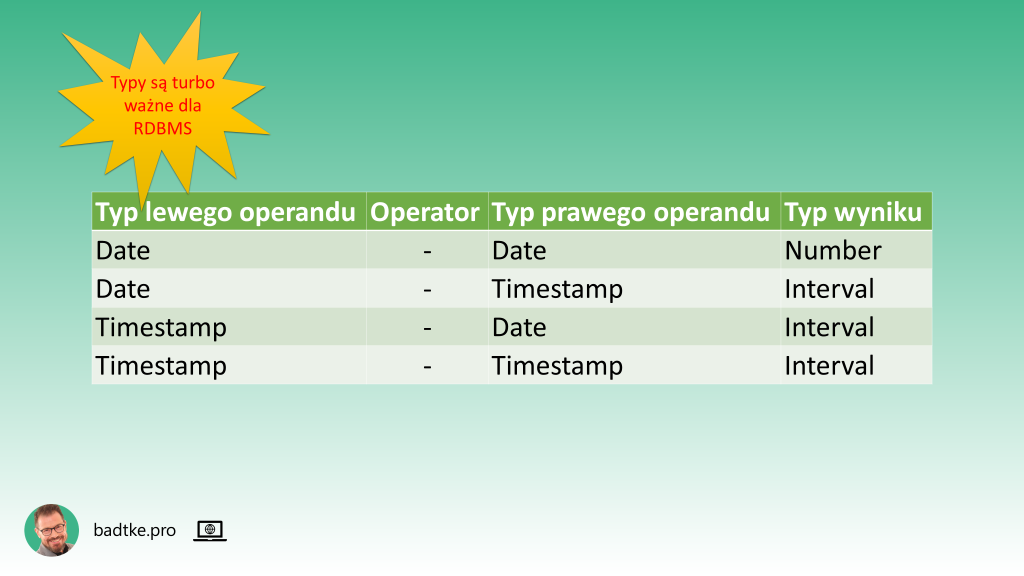 Typy są turbo ważne dla RDBMS

| Typ lewego operandu | Operator | Typ prawego operandu | Typ wyniku |
|---|---|---|---|
| Date | - | Date | Number |
| Date | - | Timestamp | Interval |
| Timestamp | - | Date | Interval |
| Timestamp | - | Timestamp | Interval |

badtke.pro